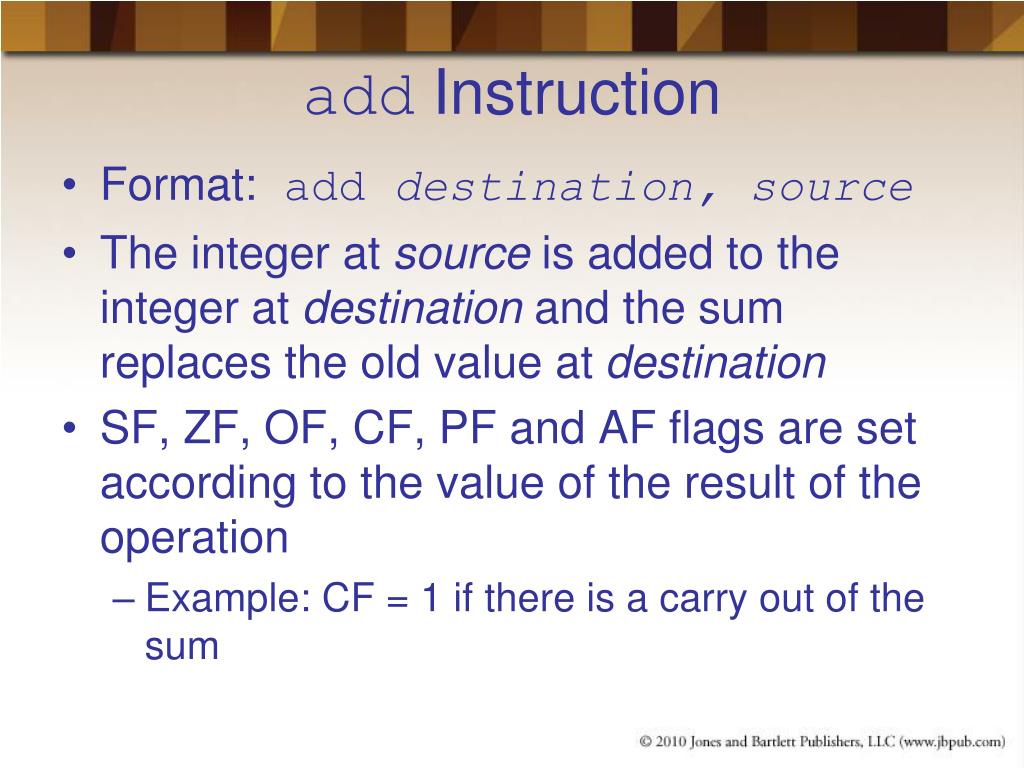 add Instruction

• Format: add destination, source
• The integer at source is added to the integer at destination and the sum replaces the old value at destination
• SF, ZF, OF, CF, PF and AF flags are set according to the value of the result of the operation
– Example: CF = 1 if there is a carry out of the sum

© 2010 Jones and Bartlett Publishers, LLC (www.jbpub.com)